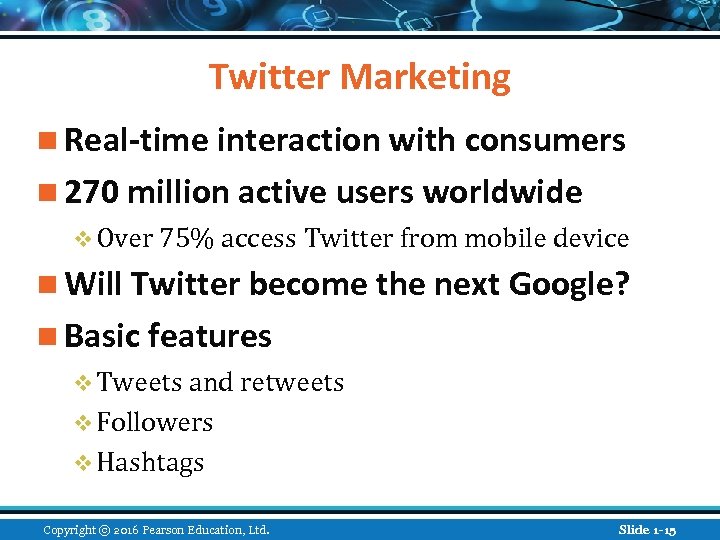 Twitter Marketing

Real-time interaction with consumers

270 million active users worldwide

Over 75% access Twitter from mobile device

Will Twitter become the next Google?

Basic features

Tweets and retweets

Followers

Hashtags

Copyright © 2016 Pearson Education, Ltd.

Slide 1-15